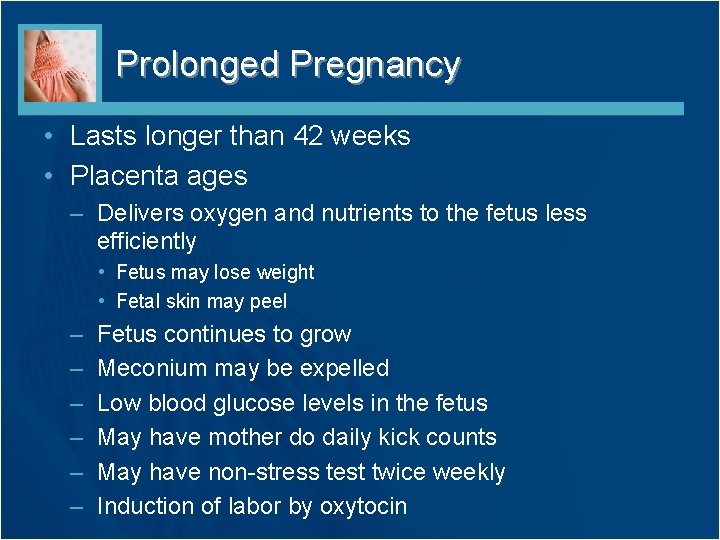 Prolonged Pregnancy

• Lasts longer than 42 weeks
• Placenta ages
  – Delivers oxygen and nutrients to the fetus less efficiently
    • Fetus may lose weight
    • Fetal skin may peel
  – Fetus continues to grow
  – Meconium may be expelled
  – Low blood glucose levels in the fetus
  – May have mother do daily kick counts
  – May have non-stress test twice weekly
  – Induction of labor by oxytocin